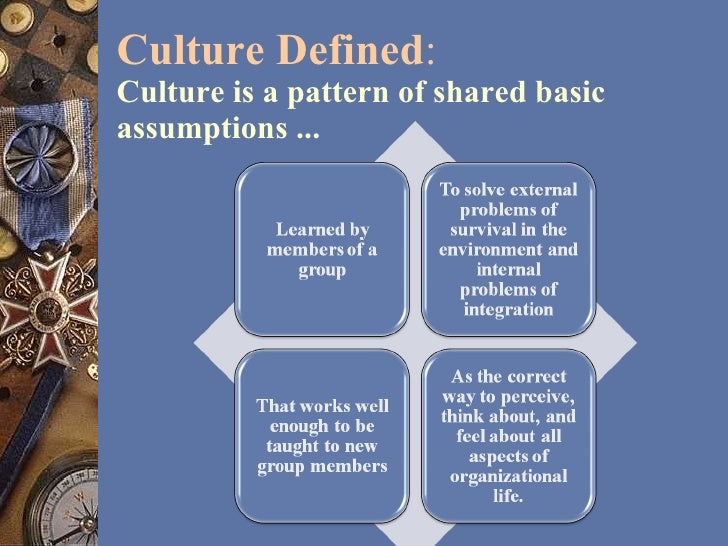 Culture Defined:
Culture is a pattern of shared basic assumptions ...

Learned by members of a group

To solve external problems of survival in the environment and internal problems of integration

That works well enough to be taught to new group members

As the correct way to perceive, think about, and feel about all aspects of organizational life.